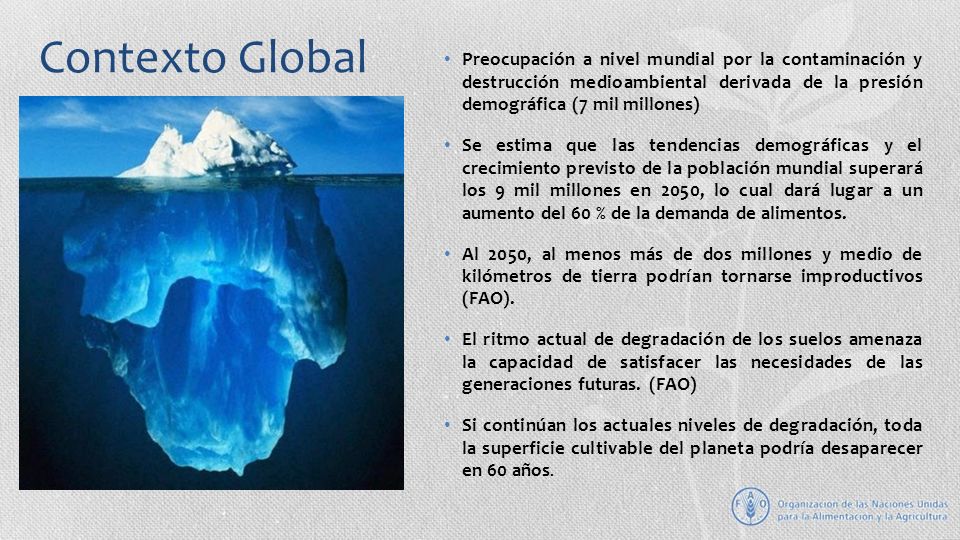 Contexto Global

• Preocupación a nivel mundial por la contaminación y destrucción medioambiental derivada de la presión demográfica (7 mil millones)

• Se estima que las tendencias demográficas y el crecimiento previsto de la población mundial superará los 9 mil millones en 2050, lo cual dará lugar a un aumento del 60 % de la demanda de alimentos.

• Al 2050, al menos más de dos millones y medio de kilómetros de tierra podrían tornarse improductivos (FAO).

• El ritmo actual de degradación de los suelos amenaza la capacidad de satisfacer las necesidades de las generaciones futuras. (FAO)

• Si continúan los actuales niveles de degradación, toda la superficie cultivable del planeta podría desaparecer en 60 años.

FAO Organización de las Naciones Unidas para la Alimentación y la Agricultura